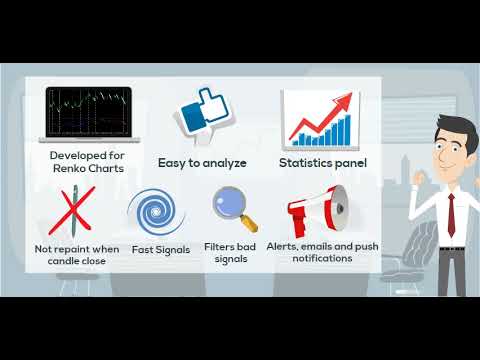 Developed for Renko Charts

Easy to analyze

Statistics panel

Not repaint when candle close

Fast Signals

Filters bad signals

Alerts, emails and push notifications